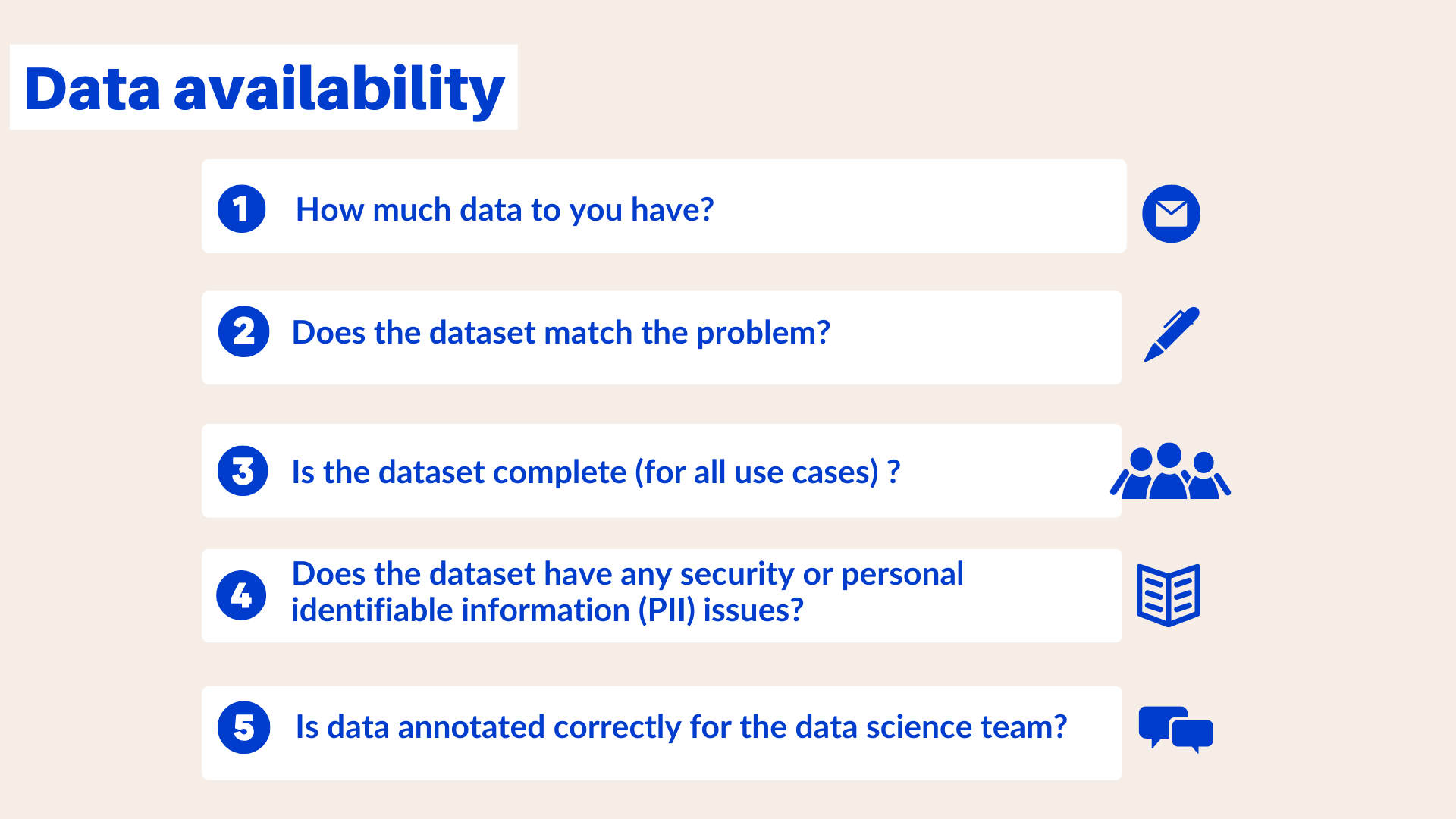 Data availability

1 How much data to you have?

2 Does the dataset match the problem?

3 Is the dataset complete (for all use cases) ?

4 Does the dataset have any security or personal identifiable information (PII) issues?

5 Is data annotated correctly for the data science team?